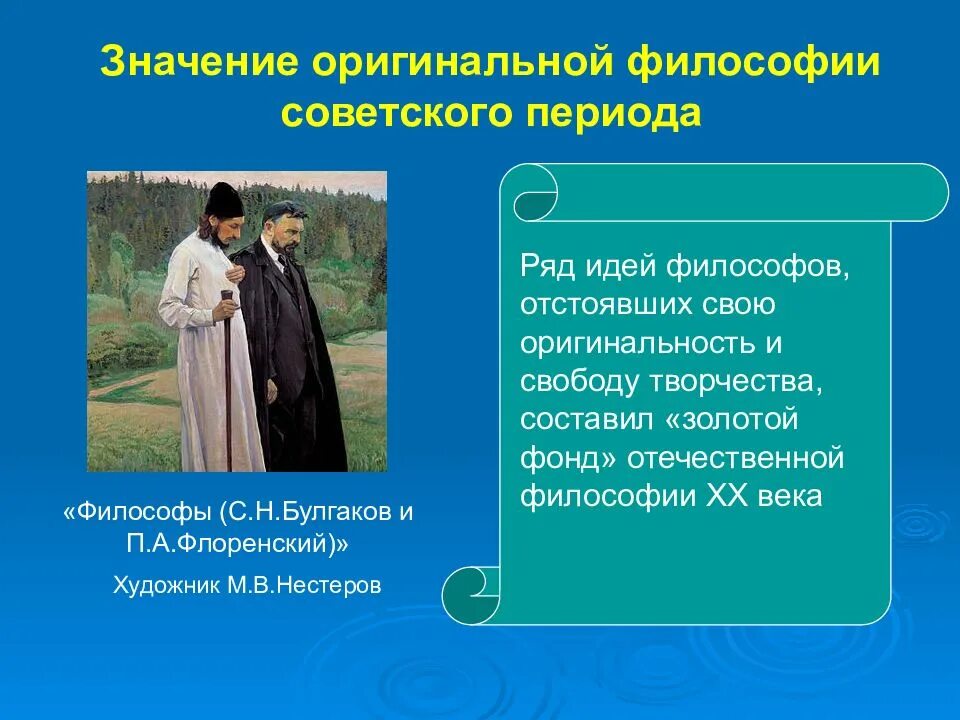 Значение оригинальной философии советского периода

«Философы (С.Н.Булгаков и П.А.Флоренский)»

Художник М.В.Нестеров

Ряд идей философов, отстоявших свою оригинальность и свободу творчества, составил «золотой фонд» отечественной философии XX века